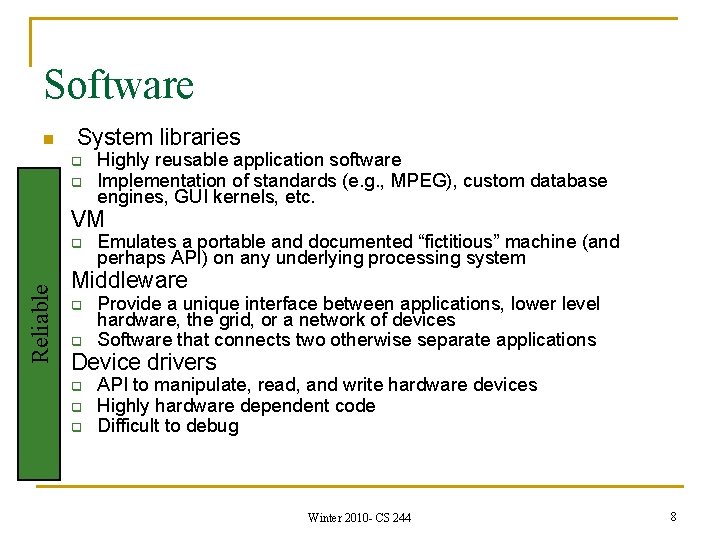 Software

System libraries
Highly reusable application software
Implementation of standards (e.g., MPEG), custom database engines, GUI kernels, etc.
VM
Emulates a portable and documented “fictitious” machine (and perhaps API) on any underlying processing system
Middleware
Provide a unique interface between applications, lower level hardware, the grid, or a network of devices
Software that connects two otherwise separate applications
Device drivers
API to manipulate, read, and write hardware devices
Highly hardware dependent code
Difficult to debug

Reliable

Winter 2010- CS 244

8